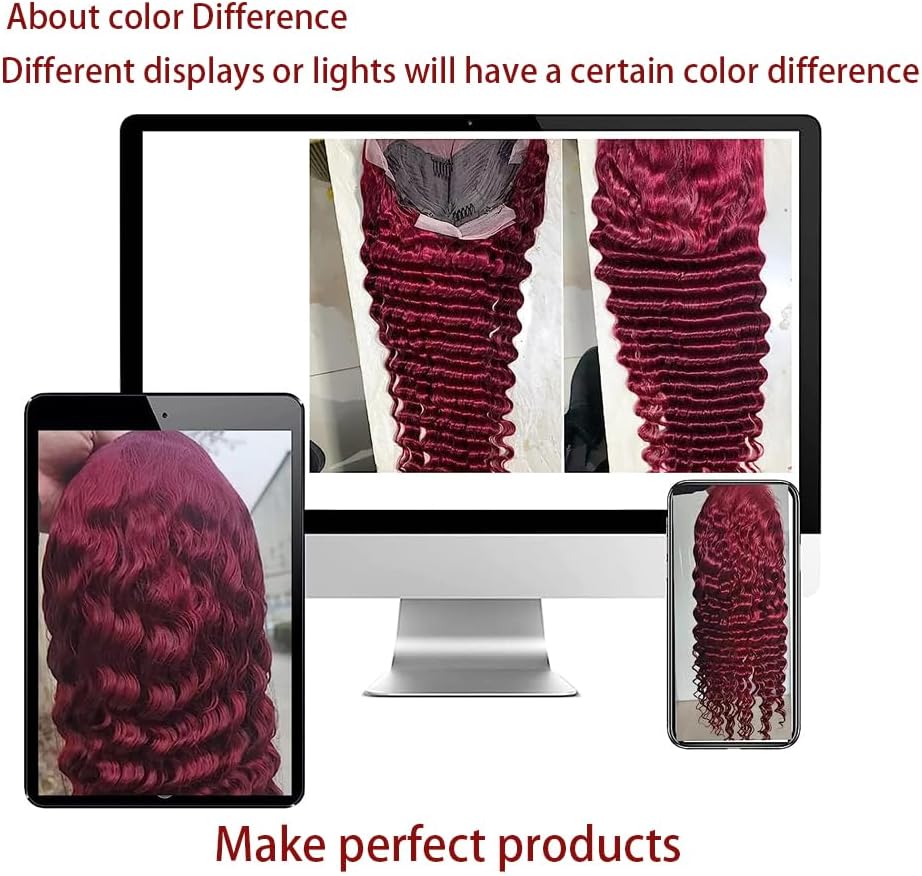 About color Difference
Different displays or lights will have a certain color difference

Make perfect products